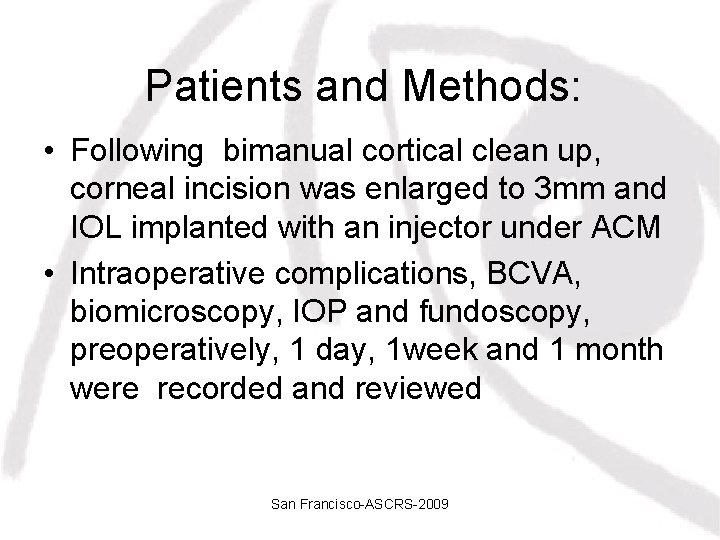 Patients and Methods:

• Following bimanual cortical clean up, corneal incision was enlarged to 3mm and IOL implanted with an injector under ACM

• Intraoperative complications, BCVA, biomicroscopy, IOP and fundoscopy, preoperatively, 1 day, 1week and 1 month were recorded and reviewed

San Francisco-ASCRS-2009